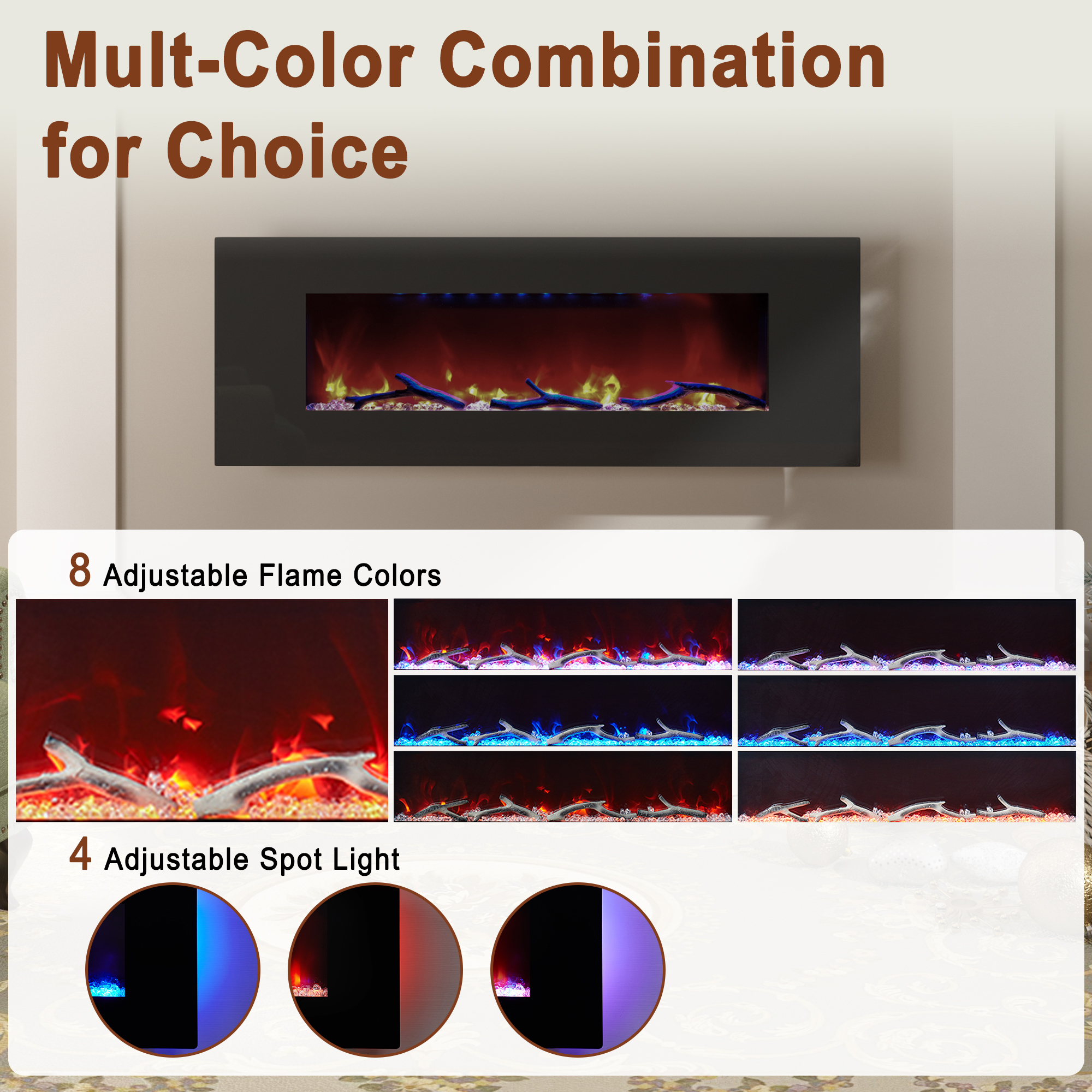 Mult-Color Combination for Choice

8 Adjustable Flame Colors

4 Adjustable Spot Light